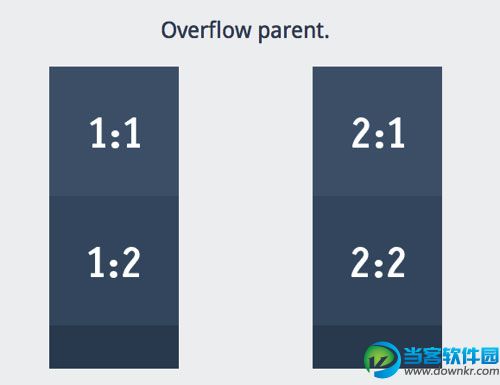 Overflow parent.

1:1

1:2

2:1

2:2

当客软件园
www.downkr.com